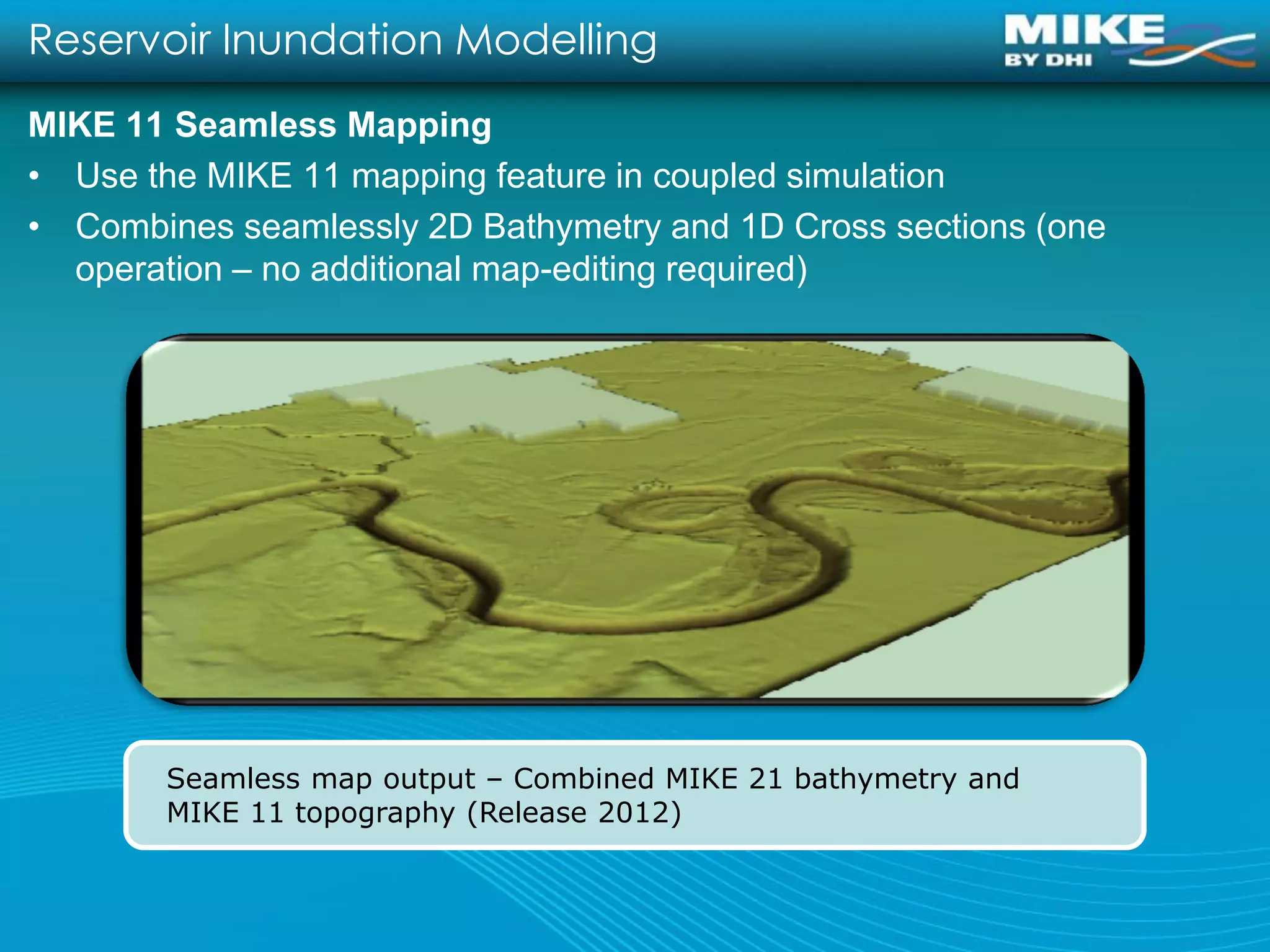 Reservoir Inundation Modelling

MIKE
BY DHI

MIKE 11 Seamless Mapping

• Use the MIKE 11 mapping feature in coupled simulation
• Combines seamlessly 2D Bathymetry and 1D Cross sections (one operation – no additional map-editing required)

Seamless map output – Combined MIKE 21 bathymetry and MIKE 11 topography (Release 2012)